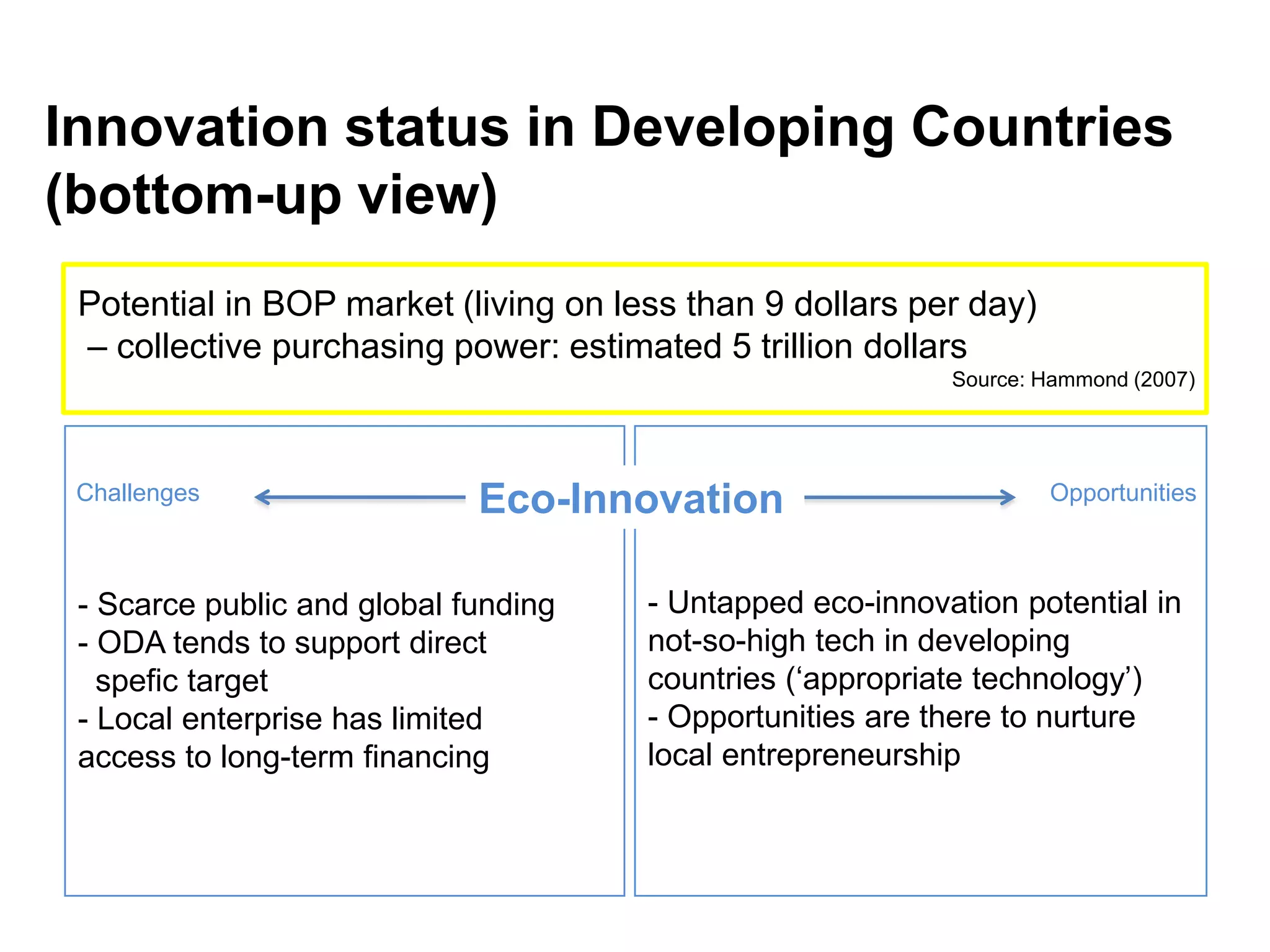 Innovation status in Developing Countries (bottom-up view)

Potential in BOP market (living on less than 9 dollars per day)
– collective purchasing power: estimated 5 trillion dollars
Source: Hammond (2007)

Challenges

Eco-Innovation

Opportunities

- Scarce public and global funding
- ODA tends to support direct spefic target
- Local enterprise has limited access to long-term financing

- Untapped eco-innovation potential in not-so-high tech in developing countries (‘appropriate technology’)
- Opportunities are there to nurture local entrepreneurship